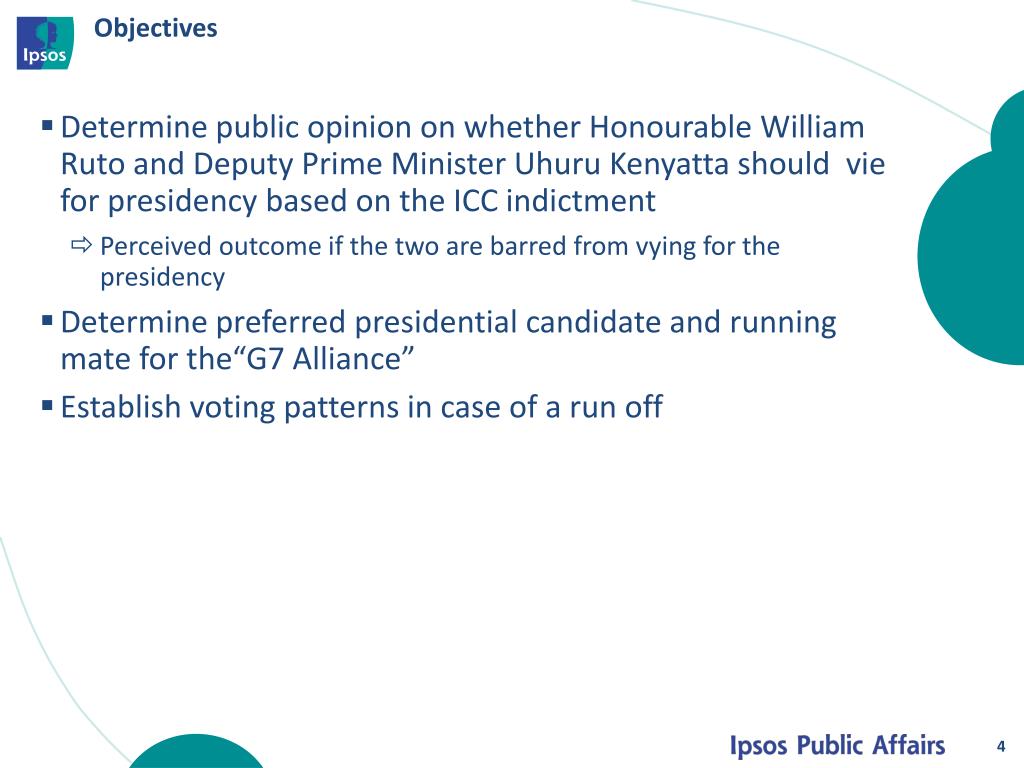 Ipsos

Objectives

▪ Determine public opinion on whether Honourable William Ruto and Deputy Prime Minister Uhuru Kenyatta should vie for presidency based on the ICC indictment

⇨ Perceived outcome if the two are barred from vying for the presidency

▪ Determine preferred presidential candidate and running mate for the“G7 Alliance”

▪ Establish voting patterns in case of a run off

Ipsos Public Affairs

4